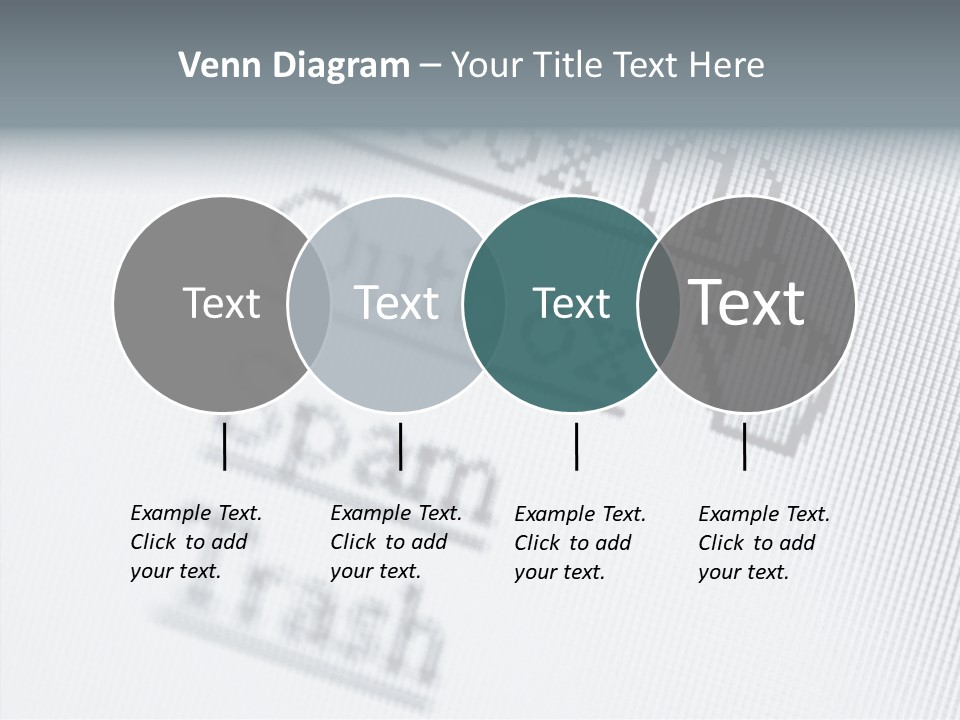 Venn Diagram – Your Title Text Here

Text

Text

Text

Text

Example Text. Click to add your text.

Example Text. Click to add your text.

Example Text. Click to add your text.

Example Text. Click to add your text.